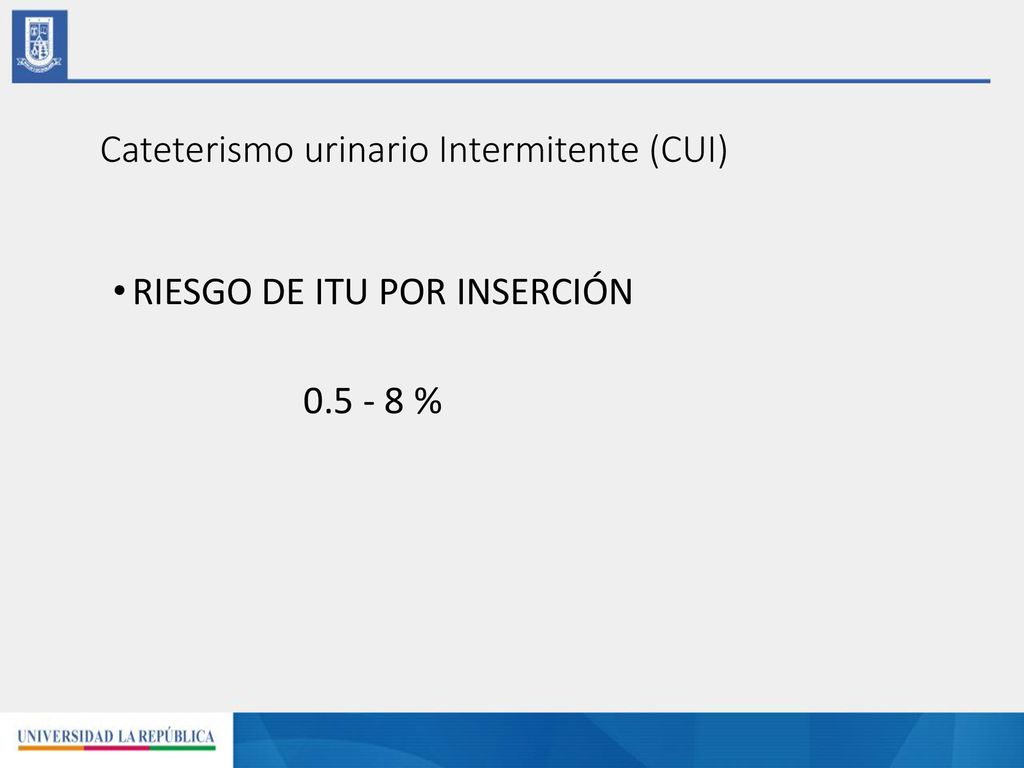 Cateterismo urinario Intermitente (CUI)

• RIESGO DE ITU POR INSERCIÓN

0.5 - 8 %

UNIVERSIDAD LA REPÚBLICA